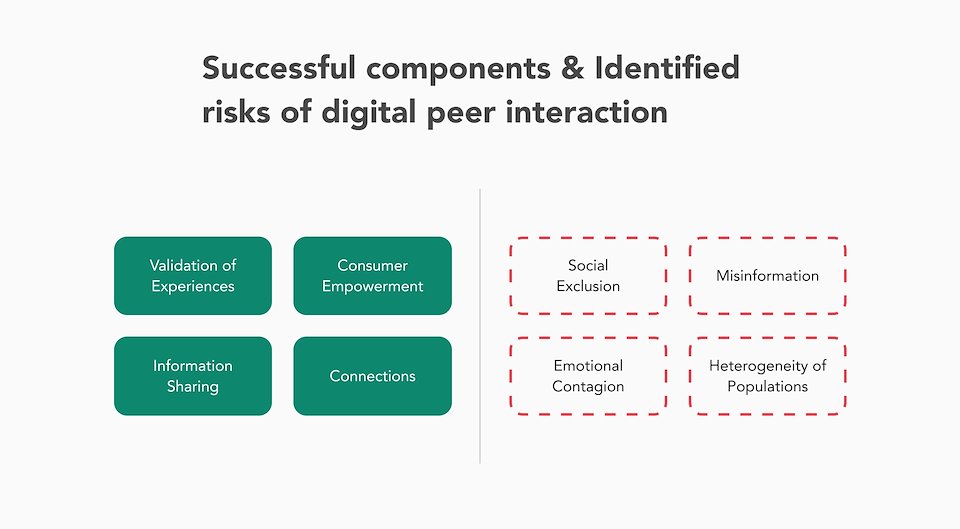 Successful components & Identified risks of digital peer interaction

Validation of Experiences

Consumer Empowerment

Information Sharing

Connections

Social Exclusion

Misinformation

Emotional Contagion

Heterogeneity of Populations